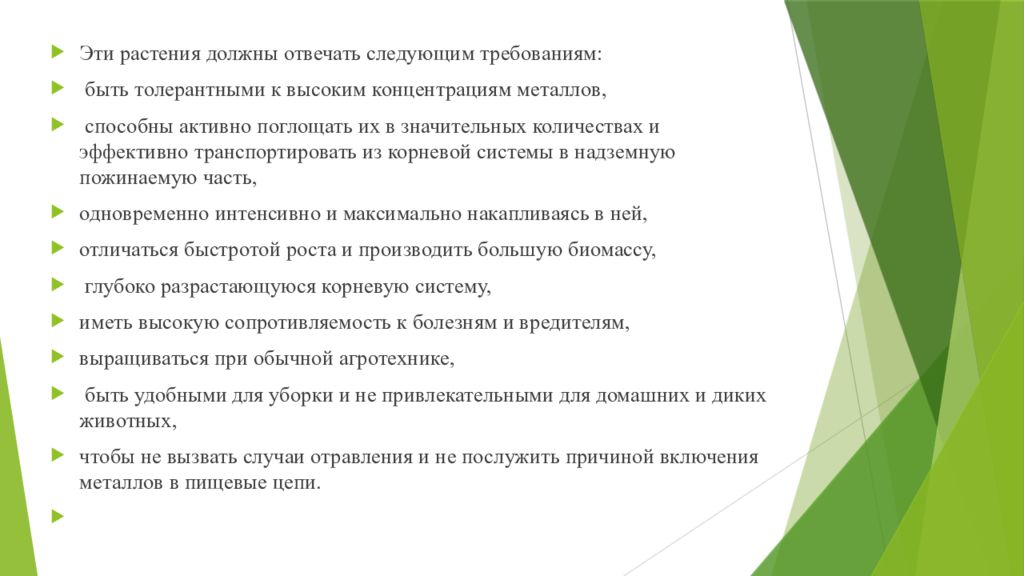 Эти растения должны отвечать следующим требованиям:

быть толерантными к высоким концентрациям металлов,

способны активно поглощать их в значительных количествах и эффективно транспортировать из корневой системы в надземную пожинаемую часть,

одновременно интенсивно и максимально накапливаясь в ней,

отличаться быстротой роста и производить большую биомассу,

глубоко разрастающуюся корневую систему,

иметь высокую сопротивляемость к болезням и вредителям,

выращиваться при обычной агротехнике,

быть удобными для уборки и не привлекательными для домашних и диких животных,

чтобы не вызвать случаи отравления и не послужить причиной включения металлов в пищевые цепи.